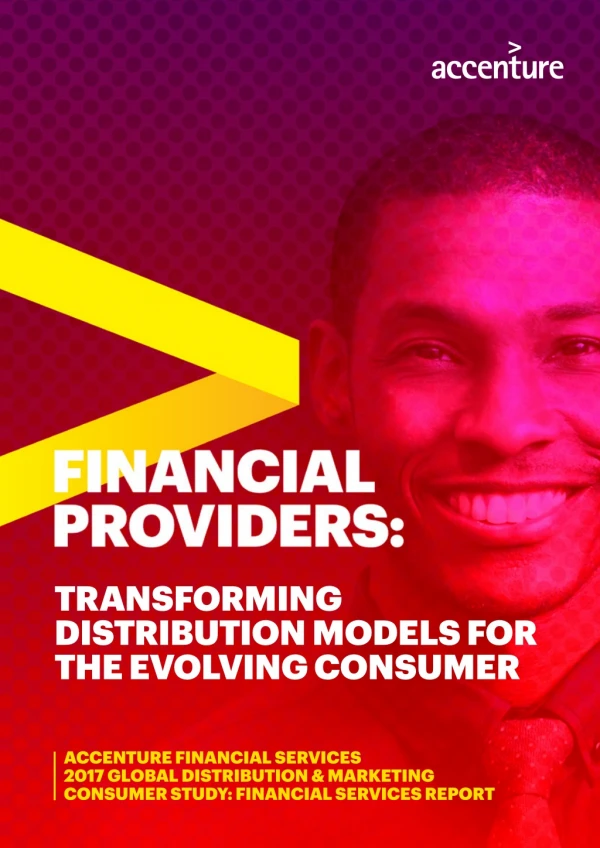 accenture

FINANCIAL PROVIDERS:

TRANSFORMING DISTRIBUTION MODELS FOR THE EVOLVING CONSUMER

ACCENTURE FINANCIAL SERVICES
2017 GLOBAL DISTRIBUTION & MARKETING
CONSUMER STUDY: FINANCIAL SERVICES REPORT